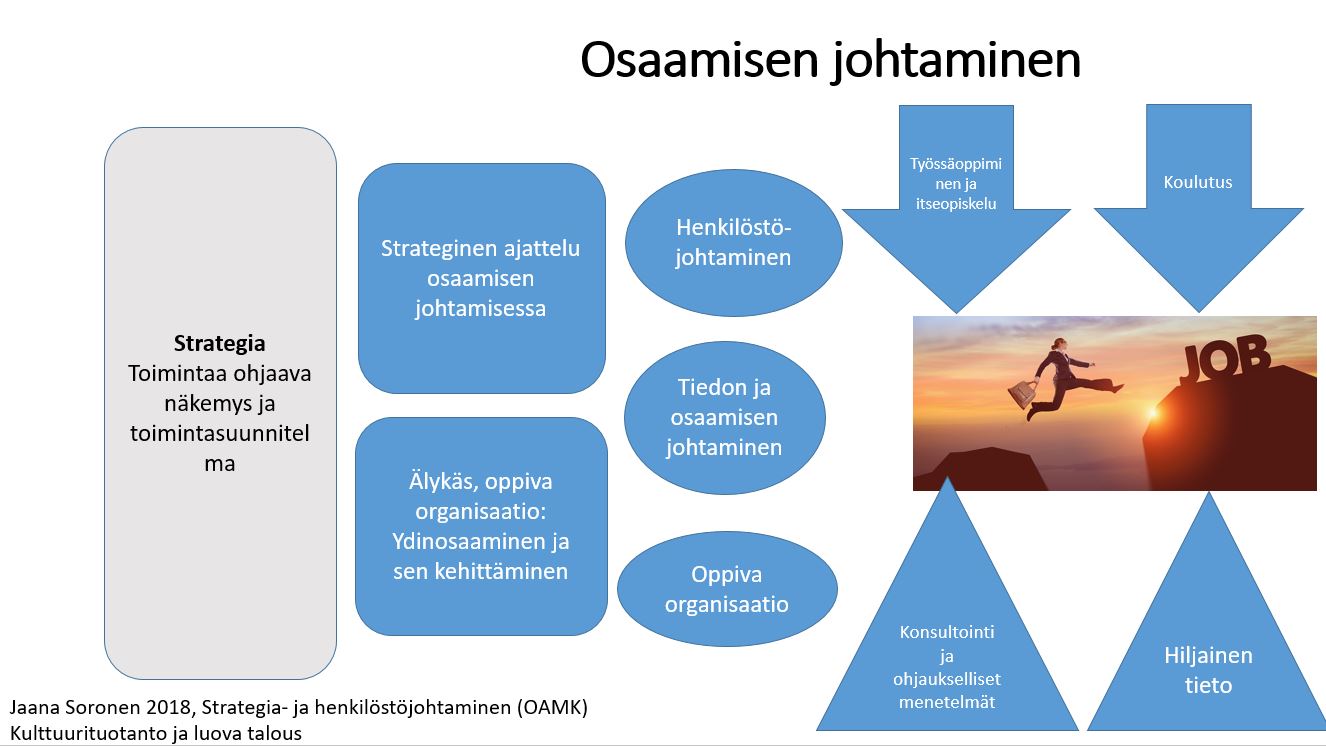 Osaamisen johtaminen

Strategia
Toimintaa ohjaava näkemys ja toimintasuunnitelma

Strateginen ajattelu osaamisen johtamisessa

Älykäs, oppiva organisaatio: Ydinosaaminen ja sen kehittäminen

Henkilöstöjohtaminen

Tiedon ja osaamisen johtaminen

Oppiva organisaatio

Työssäoppiminen ja itseopiskelu

Koulutus

JOB

Konsultointi ja ohjaukselliset menetelmät

Hiljainen tieto

Jaana Soronen 2018, Strategia- ja henkilöstöjohtaminen (OAMK)
Kulttuurituotanto ja luova talous